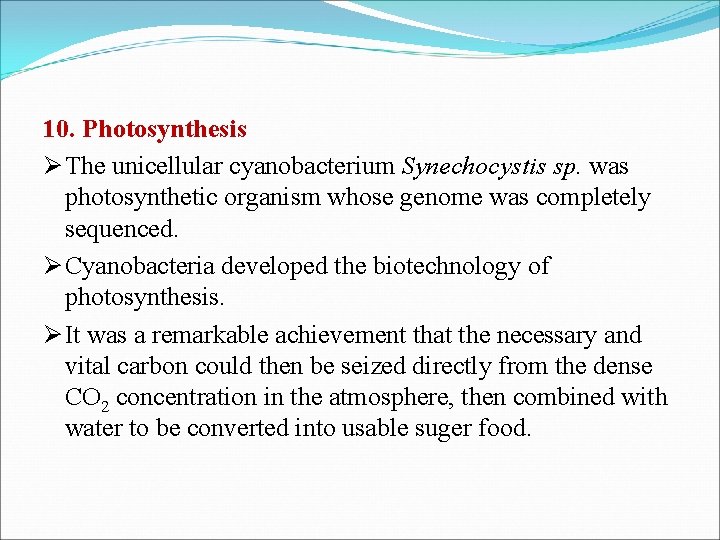 10. Photosynthesis

➢ The unicellular cyanobacterium Synechocystis sp. was photosynthetic organism whose genome was completely sequenced.

➢ Cyanobacteria developed the biotechnology of photosynthesis.

➢ It was a remarkable achievement that the necessary and vital carbon could then be seized directly from the dense $CO_2$ concentration in the atmosphere, then combined with water to be converted into usable suger food.